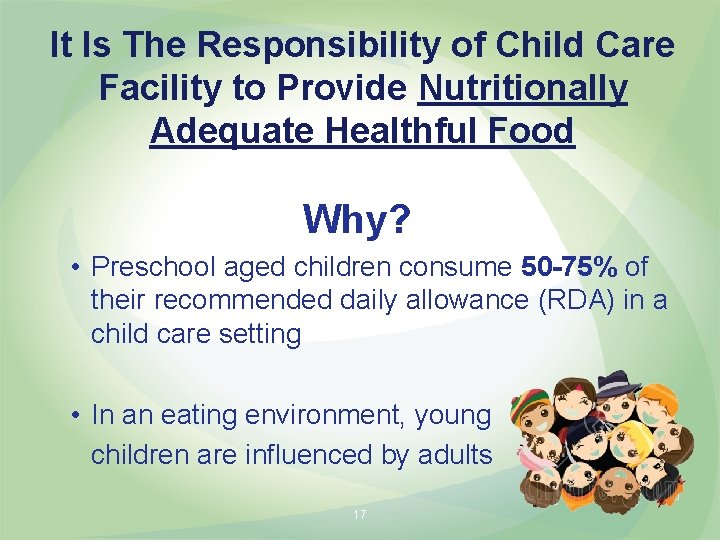 It Is The Responsibility of Child Care Facility to Provide Nutritionally Adequate Healthful Food

Why?

• Preschool aged children consume 50-75% of their recommended daily allowance (RDA) in a child care setting

• In an eating environment, young children are influenced by adults

17